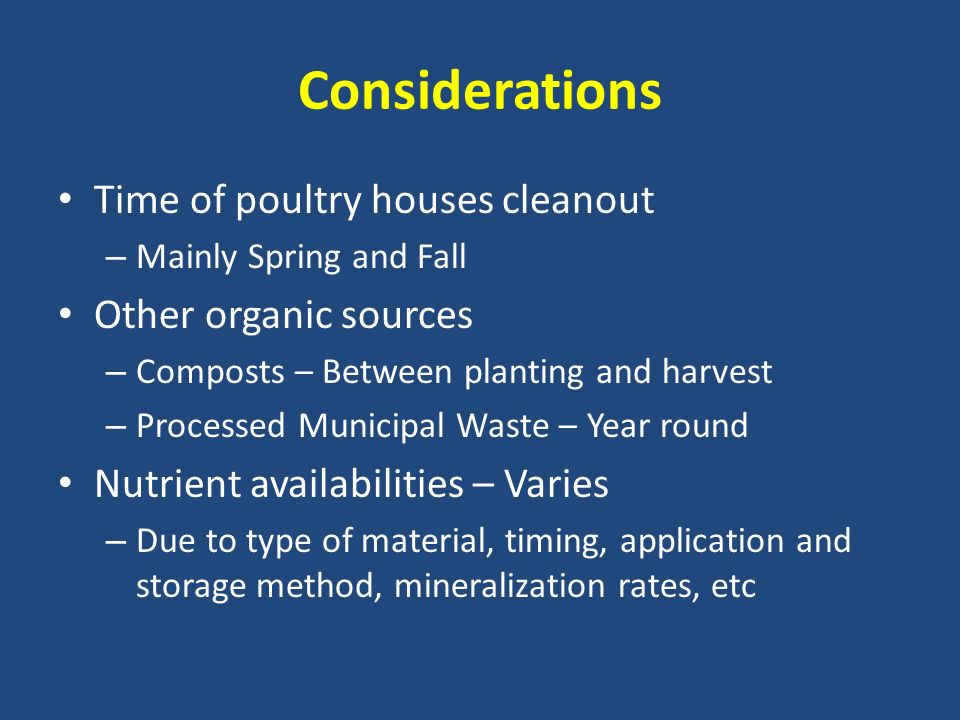 Considerations

• Time of poultry houses cleanout
– Mainly Spring and Fall
• Other organic sources
– Composts – Between planting and harvest
– Processed Municipal Waste – Year round
• Nutrient availabilities – Varies
– Due to type of material, timing, application and storage method, mineralization rates, etc